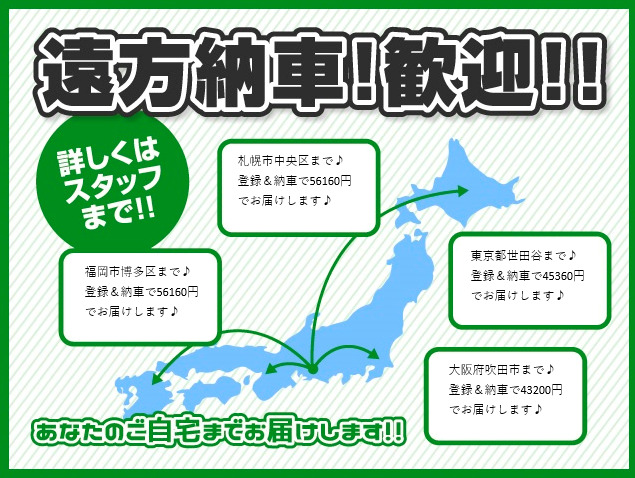 遠方納車!歓迎!!

詳しくはスタッフまで!!

札幌市中央区まで♪
登録＆納車で56160円
でお届けします♪

福岡市博多区まで♪
登録＆納車で56160円
でお届けします♪

東京都世田谷まで♪
登録＆納車で45360円
でお届けします♪

大阪府吹田市まで♪
登録＆納車で43200円
でお届けします♪

あなたのご自宅までお届けします!!